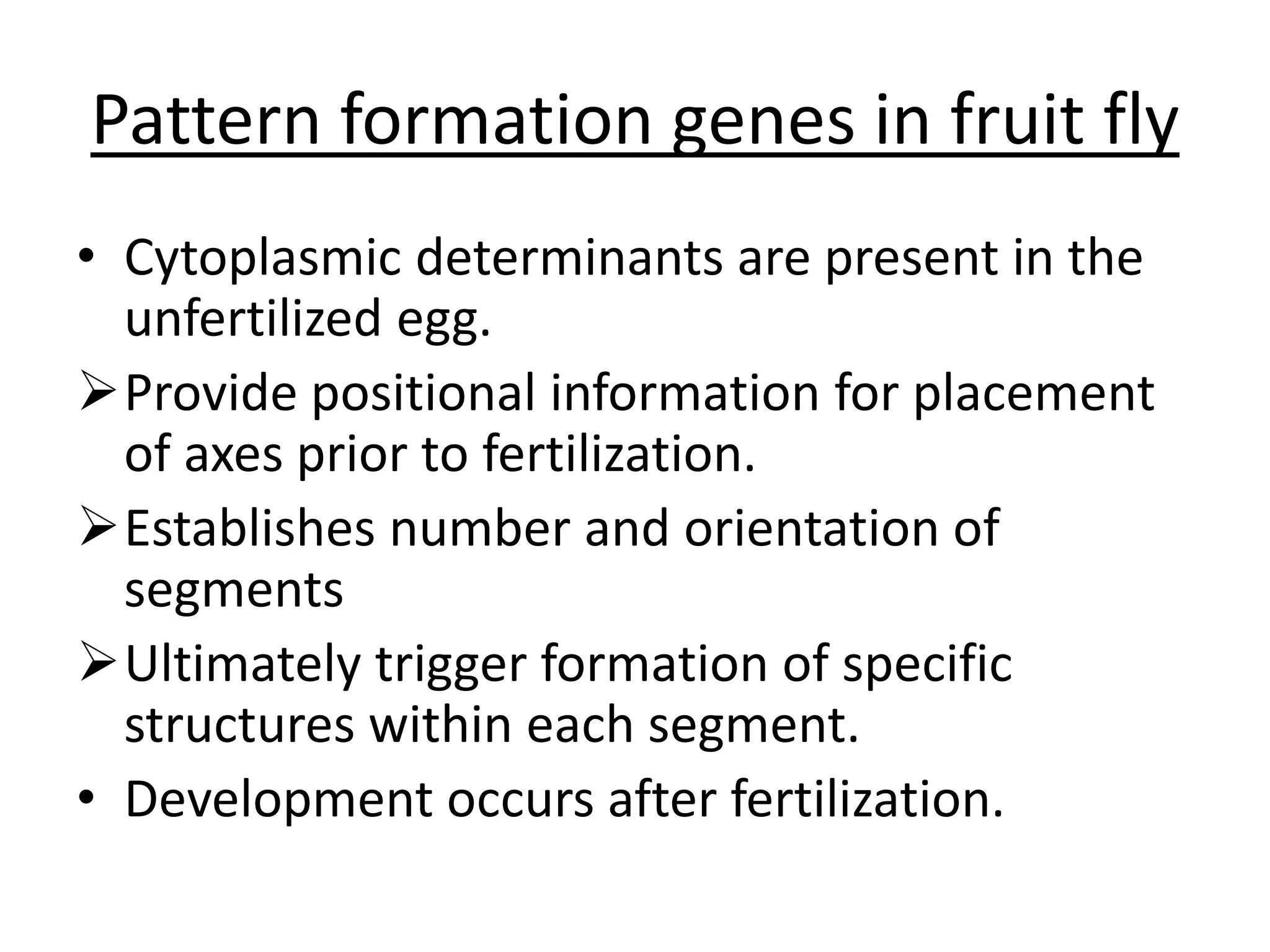 Pattern formation genes in fruit fly

• Cytoplasmic determinants are present in the unfertilized egg.

➢ Provide positional information for placement of axes prior to fertilization.

➢ Establishes number and orientation of segments

➢ Ultimately trigger formation of specific structures within each segment.

• Development occurs after fertilization.